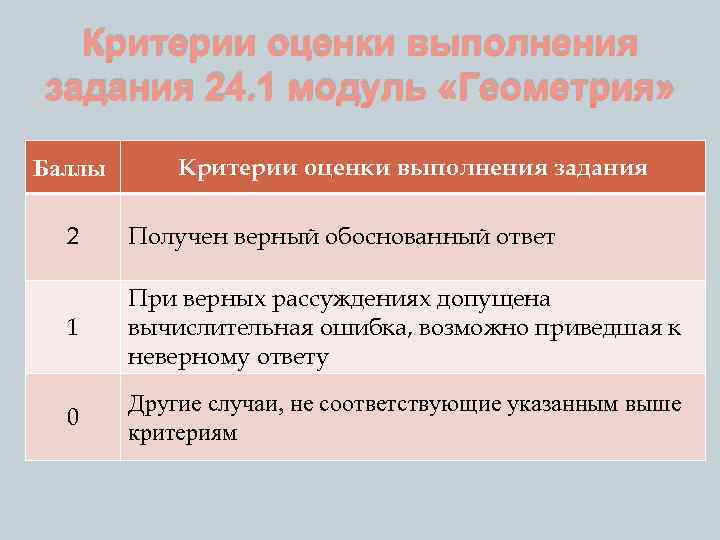 Критерии оценки выполнения задания 24.1 модуль «Геометрия»

| Баллы | Критерии оценки выполнения задания |
|---|---|
| 2 | Получен верный обоснованный ответ |
| 1 | При верных рассуждениях допущена вычислительная ошибка, возможно приведшая к неверному ответу |
| 0 | Другие случаи, не соответствующие указанным выше критериям |